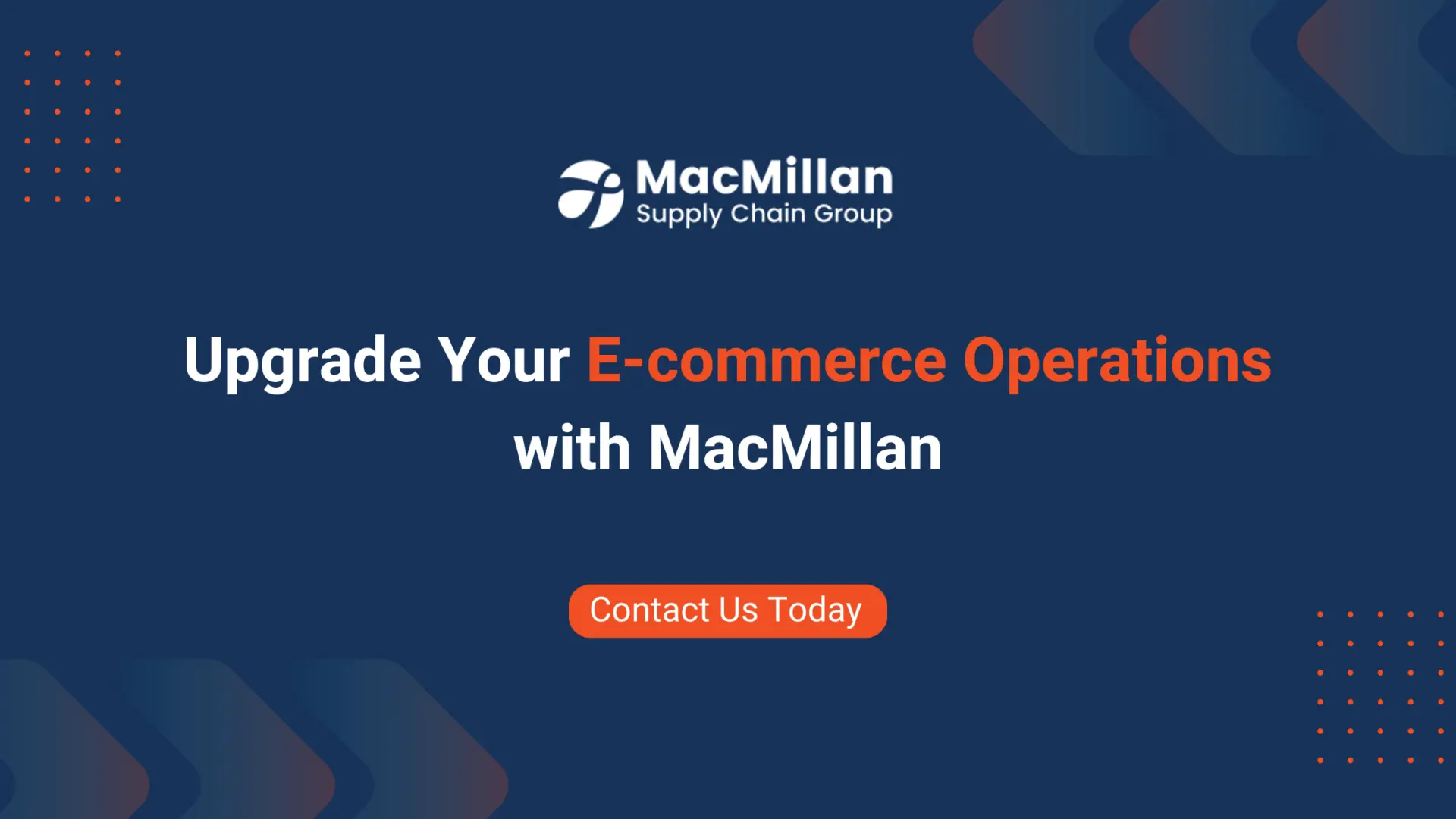 MacMillan
Supply Chain Group

Upgrade Your E-commerce Operations with MacMillan

Contact Us Today